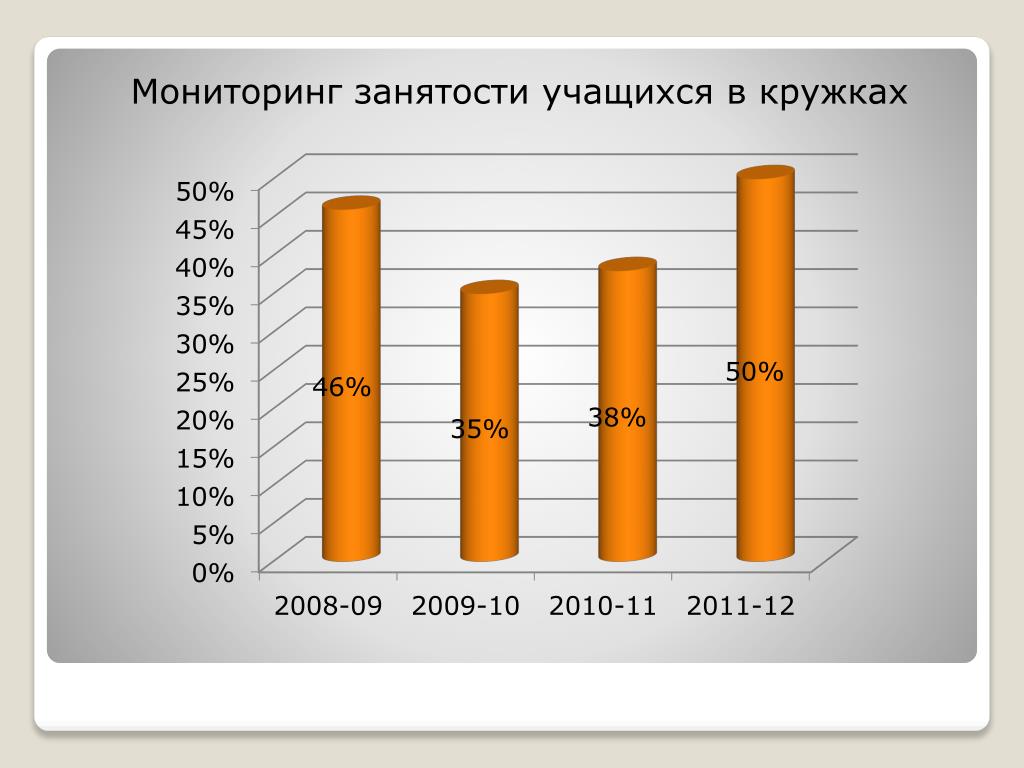 Мониторинг занятости учащихся в кружках

50%
45%
40%
35%
30%
25%
20%
15%
10%
5%
0%

46%
35%
38%
50%

2008-09
2009-10
2010-11
2011-12